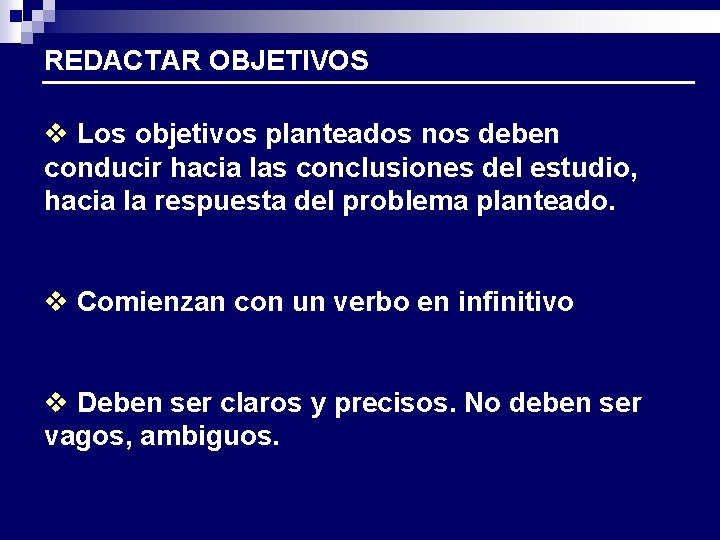 REDACTAR OBJETIVOS

❖ Los objetivos planteados nos deben conducir hacia las conclusiones del estudio, hacia la respuesta del problema planteado.

❖ Comienzan con un verbo en infinitivo

❖ Deben ser claros y precisos. No deben ser vagos, ambiguos.